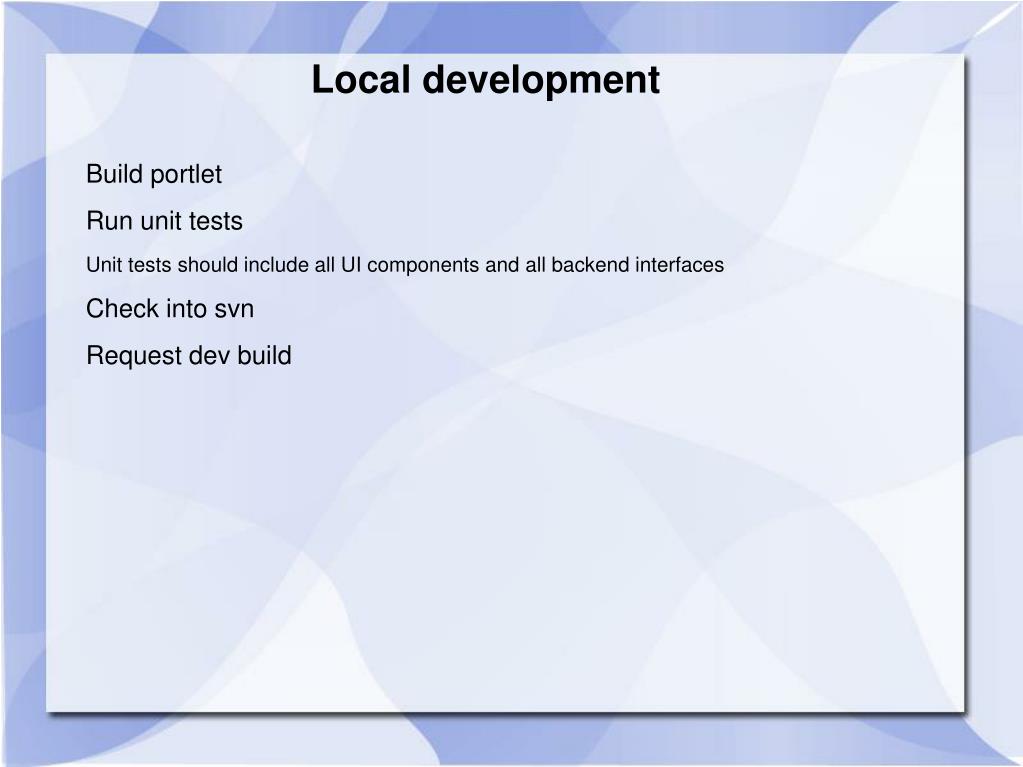 Local development

Build portlet

Run unit tests

Unit tests should include all UI components and all backend interfaces

Check into svn

Request dev build